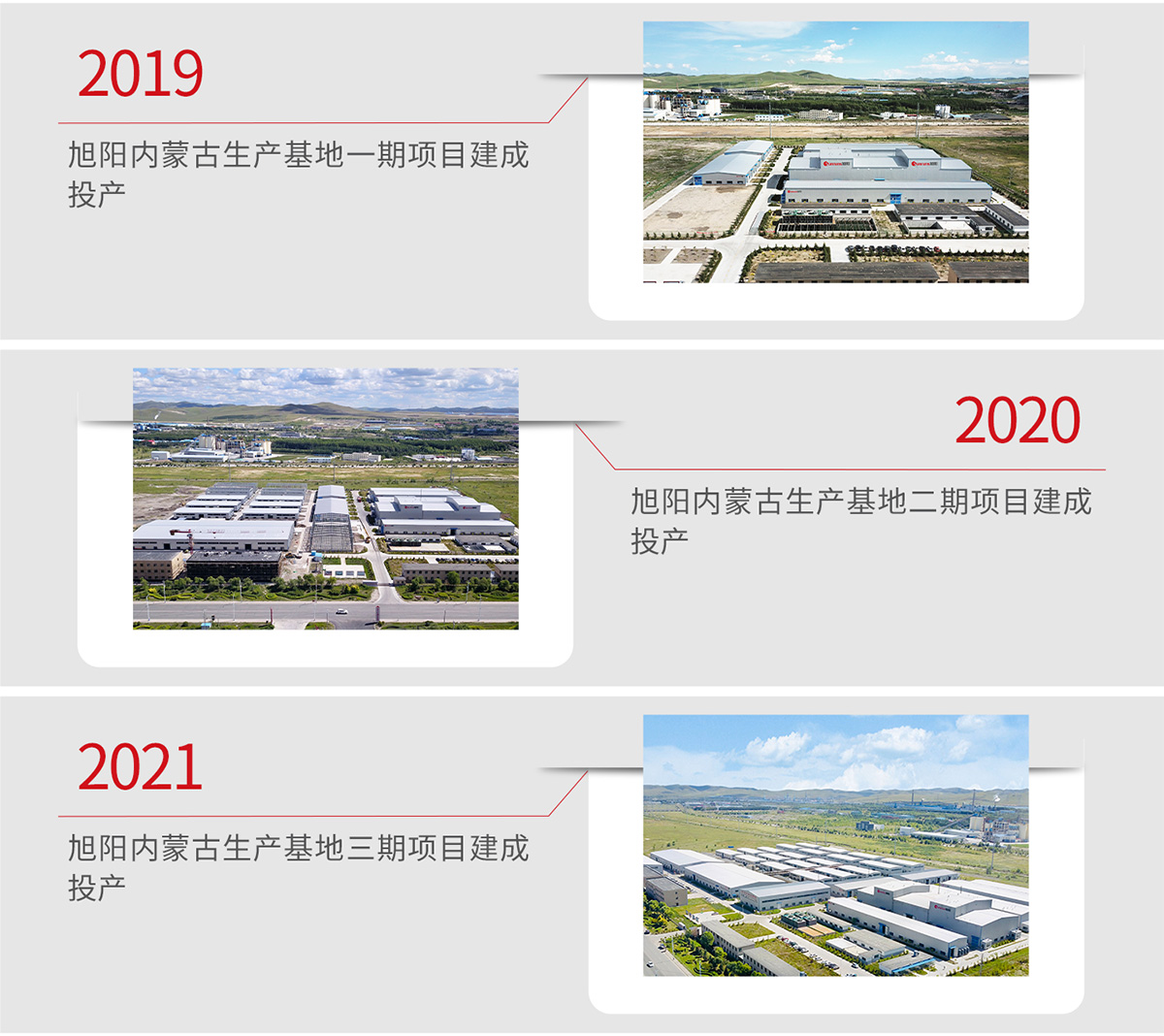 2019

旭阳内蒙古生产基地一期项目建成投产

2020

旭阳内蒙古生产基地二期项目建成投产

2021

旭阳内蒙古生产基地三期项目建成投产